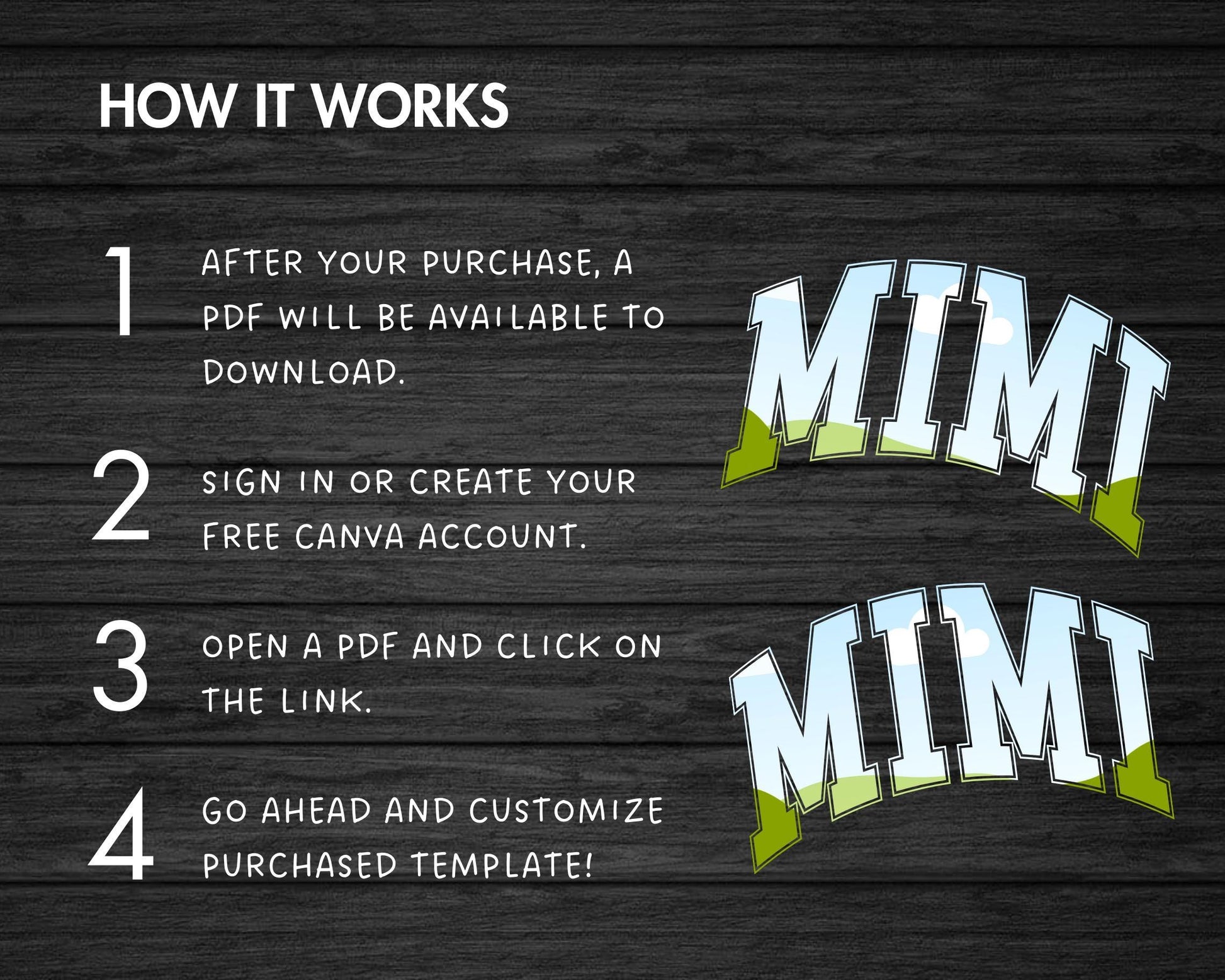 HOW IT WORKS

1 AFTER YOUR PURCHASE, A PDF WILL BE AVAILABLE TO DOWNLOAD.

2 SIGN IN OR CREATE YOUR FREE CANVA ACCOUNT.

3 OPEN A PDF AND CLICK ON THE LINK.

4 GO AHEAD AND CUSTOMIZE PURCHASED TEMPLATE!

MIMI

MIMI